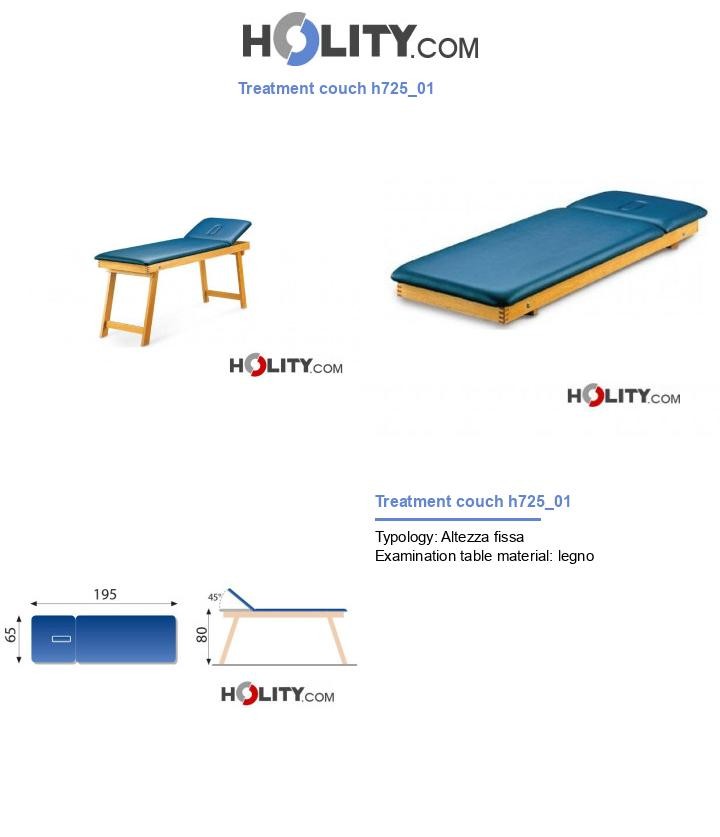 HOLITY.COM

Treatment couch h725_01

HOLITY.COM

HOLITY.COM

Treatment couch h725_01

Typology: Altezza fissa
Examination table material: legno

195

65

45°

80

HOLITY.COM